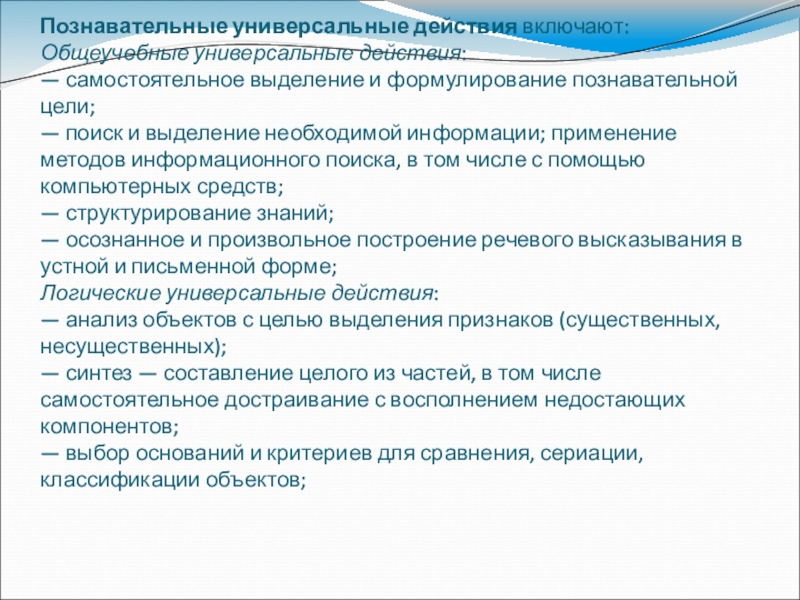 Познавательные универсальные действия включают:
Общеучебные универсальные действия:
— самостоятельное выделение и формулирование познавательной цели;
— поиск и выделение необходимой информации; применение методов информационного поиска, в том числе с помощью компьютерных средств;
— структурирование знаний;
— осознанное и произвольное построение речевого высказывания в устной и письменной форме;
Логические универсальные действия:
— анализ объектов с целью выделения признаков (существенных, несущественных);
— синтез — составление целого из частей, в том числе самостоятельное достраивание с восполнением недостающих компонентов;
— выбор оснований и критериев для сравнения, сериации, классификации объектов;